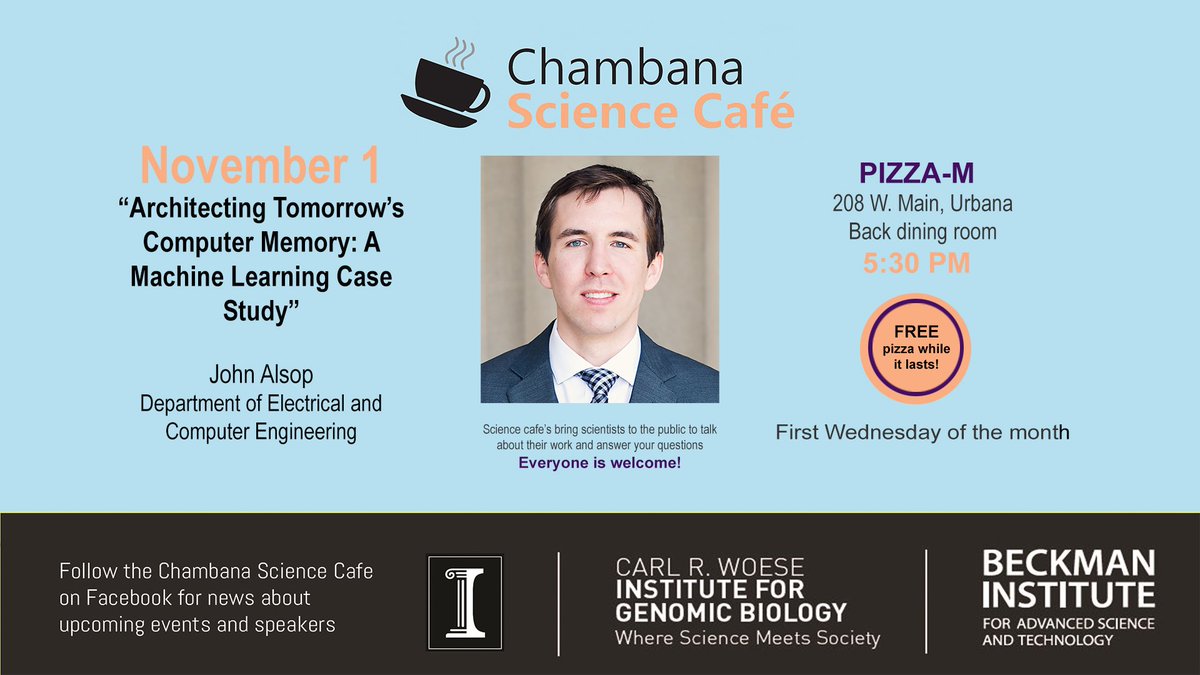 Chambana
Science Café

November 1
"Architecting Tomorrow's Computer Memory: A Machine Learning Case Study"

John Alsop
Department of Electrical and Computer Engineering

Science cafe's bring scientists to the public to talk about their work and answer your questions
Everyone is welcome!

PIZZA-M
208 W. Main, Urbana
Back dining room
5:30 PM

FREE
pizza while it lasts!

First Wednesday of the month

Follow the Chambana Science Cafe on Facebook for news about upcoming events and speakers

I

CARL R. WOESE
INSTITUTE FOR
GENOMIC BIOLOGY
Where Science Meets Society

BECKMAN
INSTITUTE
FOR ADVANCED SCIENCE
AND TECHNOLOGY